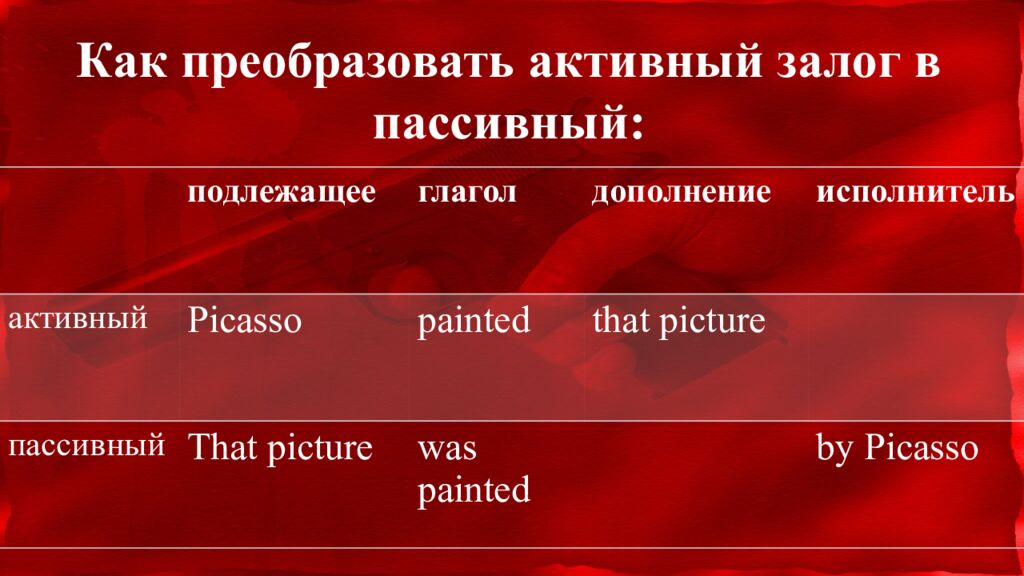 Как преобразовать активный залог в пассивный:

| | подлежащее | глагол | дополнение | исполнитель |
|---|---|---|---|---|
| активный | Picasso | painted | that picture | |
| пассивный | That picture | was painted | | by Picasso |